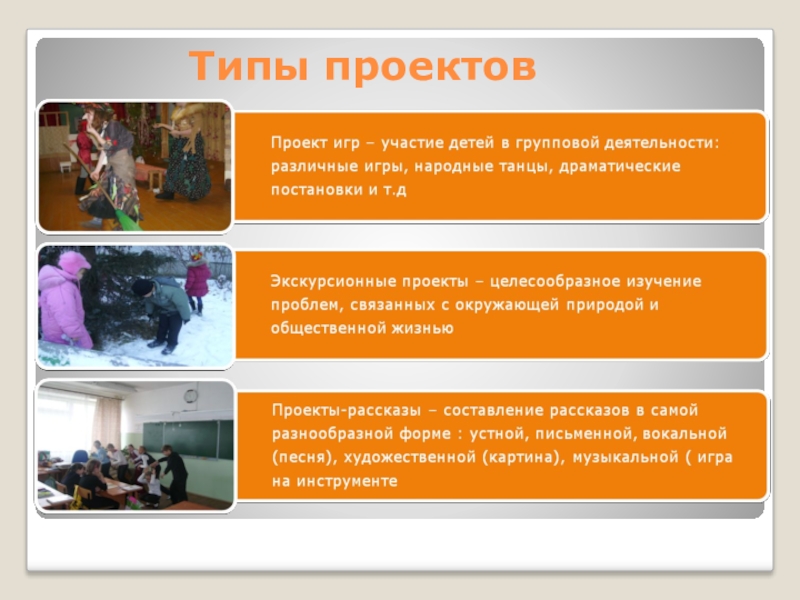 Типы проектов

Проект игр – участие детей в групповой деятельности: различные игры, народные танцы, драматические постановки и т.д

Экскурсионные проекты – целесообразное изучение проблем, связанных с окружающей природой и общественной жизнью

Проекты-рассказы – составление рассказов в самой разнообразной форме : устной, письменной, вокальной (песня), художественной (картина), музыкальной ( игра на инструменте